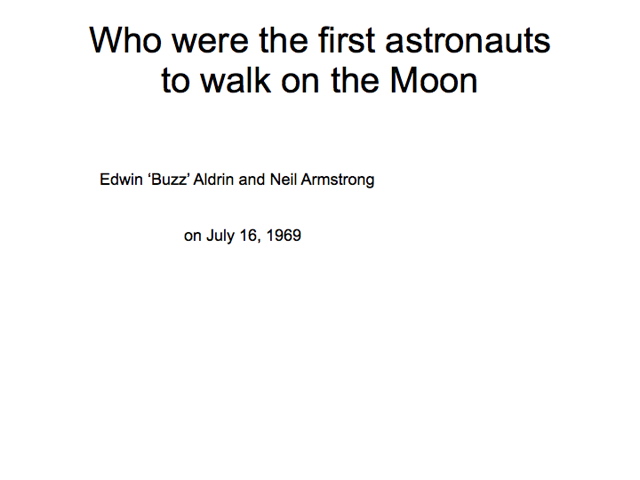 Who were the first astronauts to walk on the Moon

Edwin ‘Buzz’ Aldrin and Neil Armstrong

on July 16, 1969